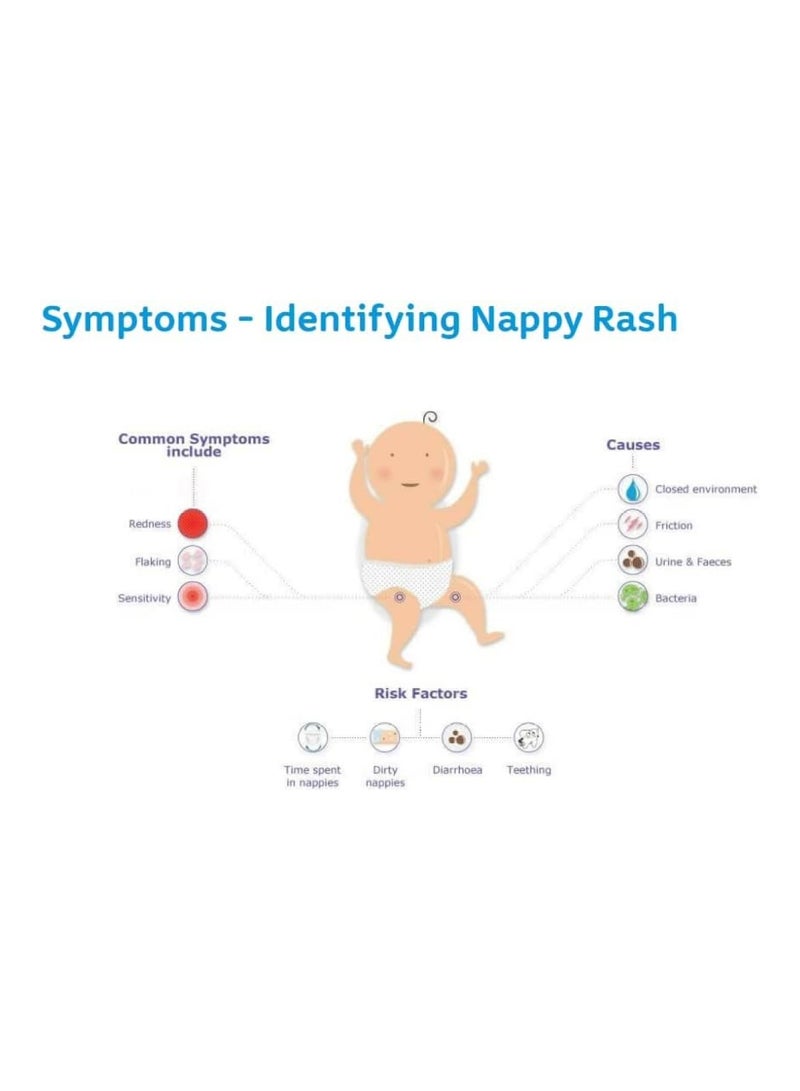 Symptoms - Identifying Nappy Rash

Common Symptoms include

Redness

Flaking

Sensitivity

Causes

Closed environment

Friction

Urine & Faeces

Bacteria

Risk Factors

Time spent in nappies

Dirty nappies

Diarrhoea

Teething